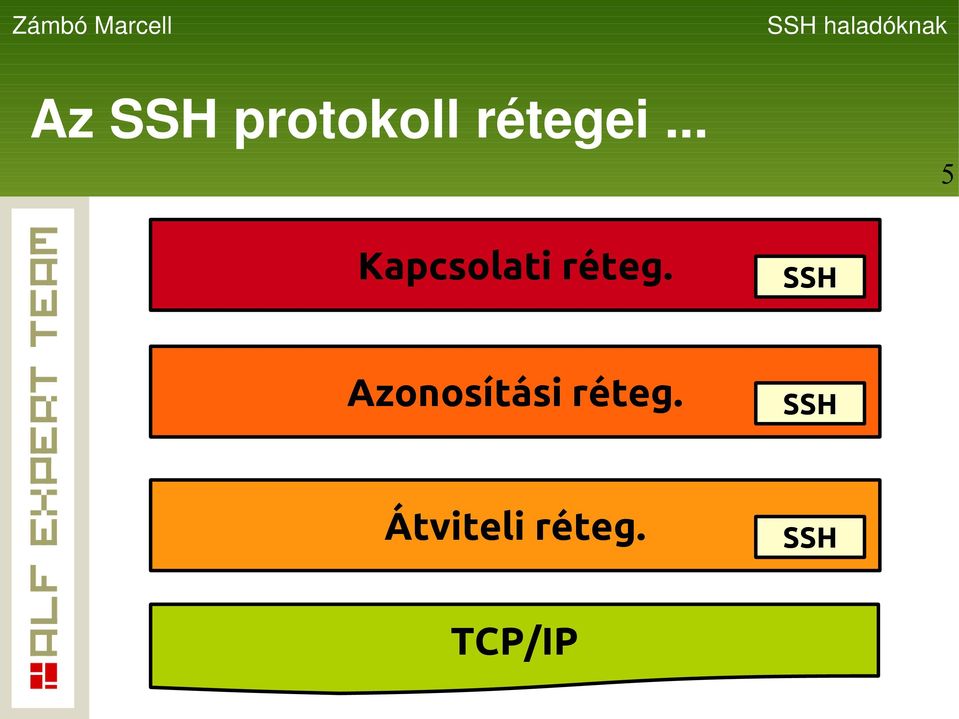 Zámbó Marcell

SSH haladóknak

Az SSH protokoll rétegei ...

5

ALF EXPERT TEAM

Kapcsolati réteg.

SSH

Azonosítási réteg.

SSH

Átviteli réteg.

SSH

TCP/IP